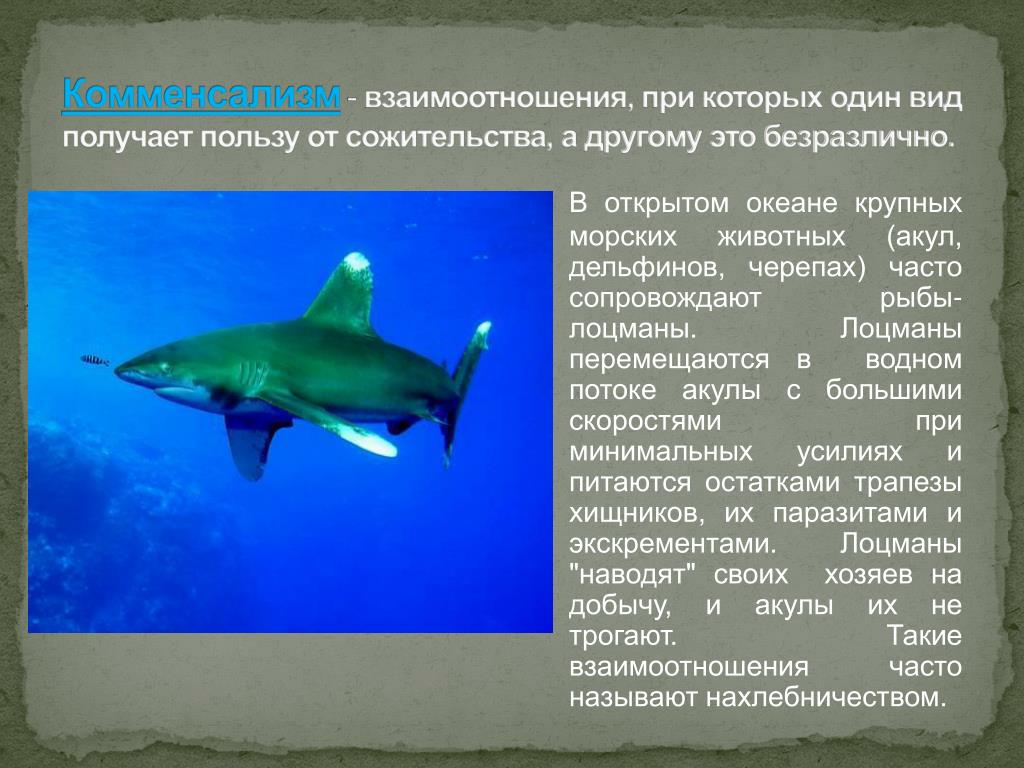 Комменсализм - взаимоотношения, при которых один вид получает пользу от сожительства, а другому это безразлично.

В открытом океане крупных морских животных (акул, дельфинов, черепах) часто сопровождают рыбы-лоцманы. Лоцманы перемещаются в водном потоке акулы с большими скоростями при минимальных усилиях и питаются остатками трапезы хищников, их паразитами и экскрементами. Лоцманы "наводят" своих хозяев на добычу, и акулы их не трогают. Такие взаимоотношения часто называют нахлебничеством.